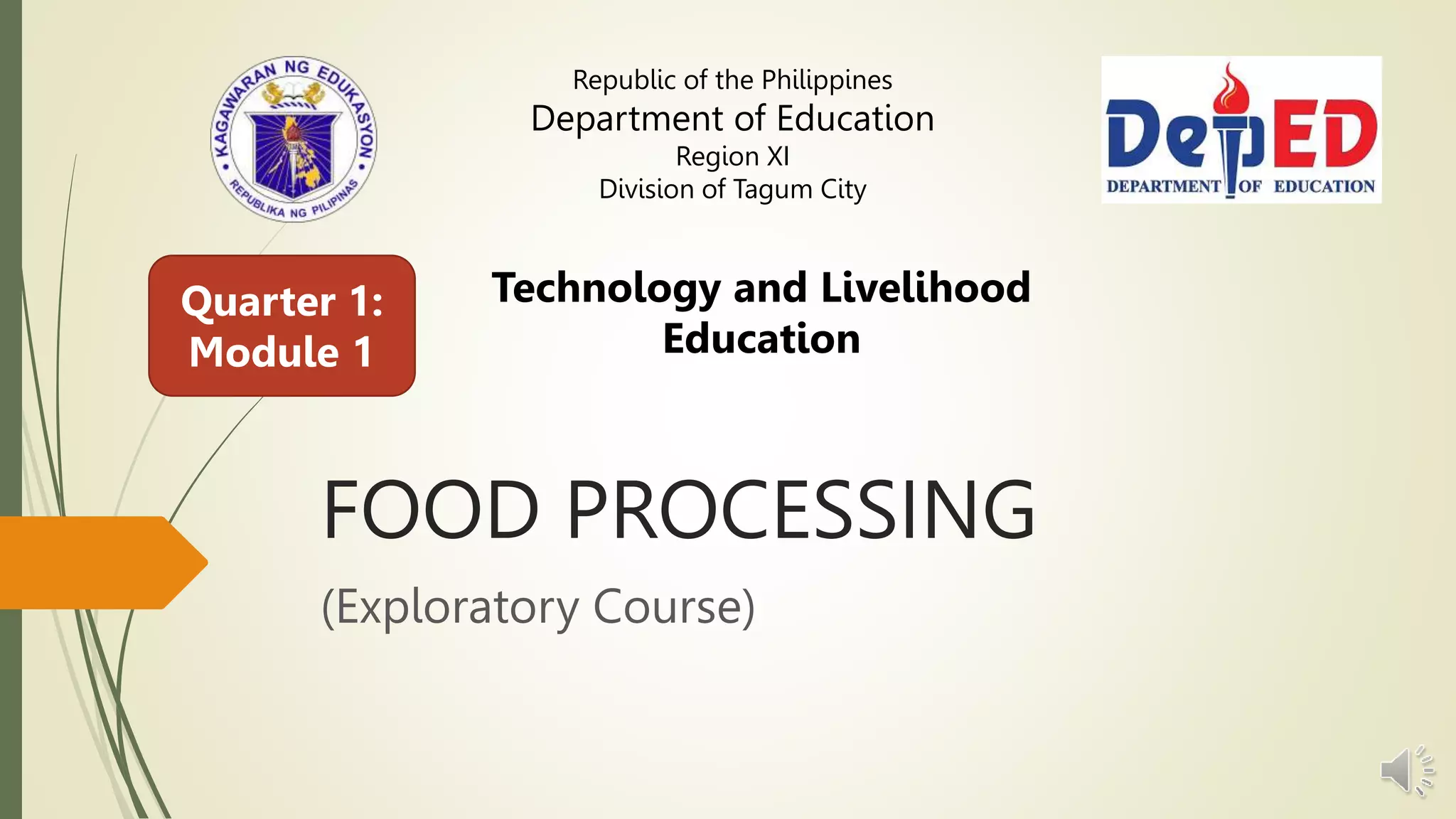 KAGAWARAN NG EDUKASYON
REPUBLIKA NG PILIPINAS

Republic of the Philippines
Department of Education
Region XI
Division of Tagum City

DepED
DEPARTMENT OF EDUCATION

Quarter 1: Module 1

Technology and Livelihood Education

FOOD PROCESSING

(Exploratory Course)